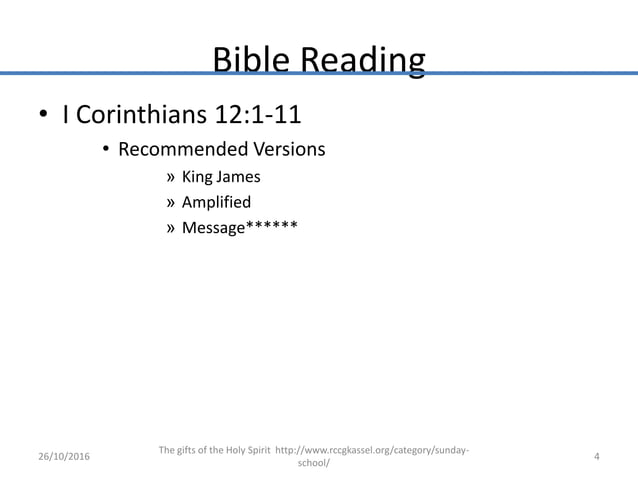 Bible Reading

• I Corinthians 12:1-11
  • Recommended Versions
    » King James
    » Amplified
    » Message******

26/10/2016

The gifts of the Holy Spirit http://www.rccgkassel.org/category/sunday-school/

4